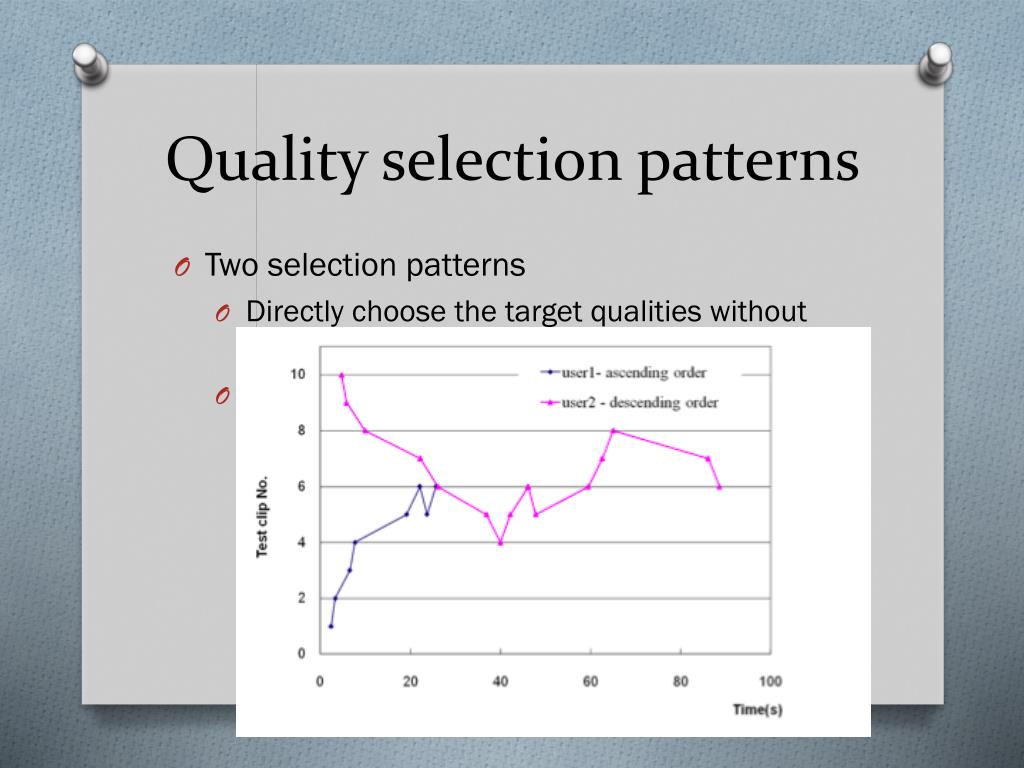 Quality selection patterns

O Two selection patterns

O Directly choose the target qualities without

O

user1- ascending order
user2 - descending order

Test clip No.

10
8
6
4
2
0

0 20 40 60 80 100

Time(s)